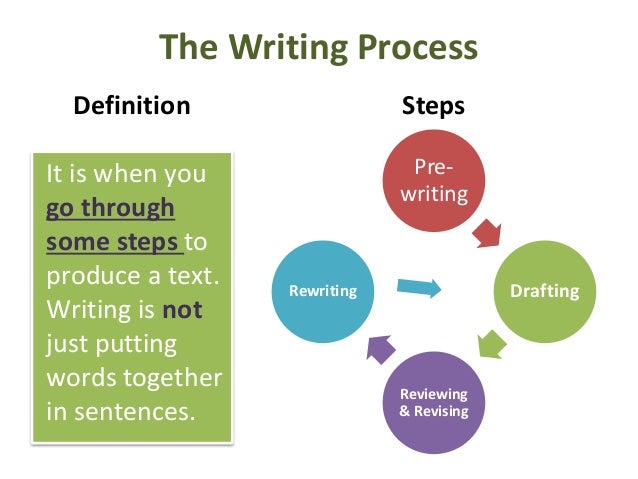 The Writing Process

Definition

It is when you go through some steps to produce a text. Writing is not just putting words together in sentences.

Steps

Pre-writing

Drafting

Reviewing & Revising

Rewriting